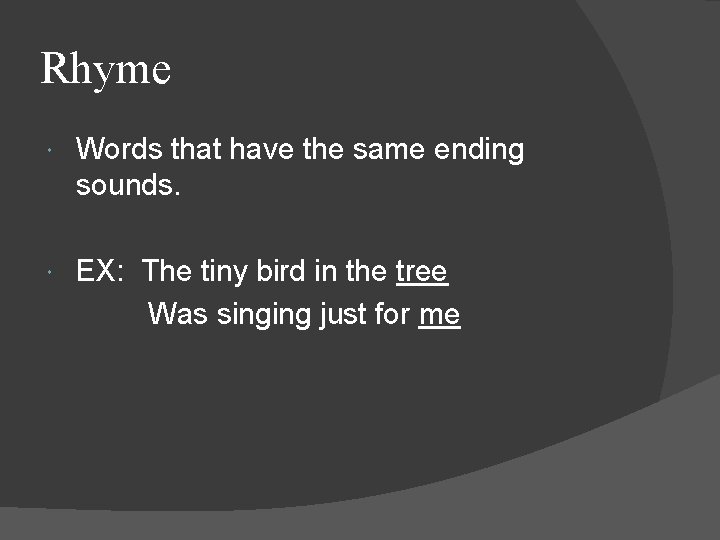 Rhyme

Words that have the same ending sounds.

EX: The tiny bird in the tree
Was singing just for me